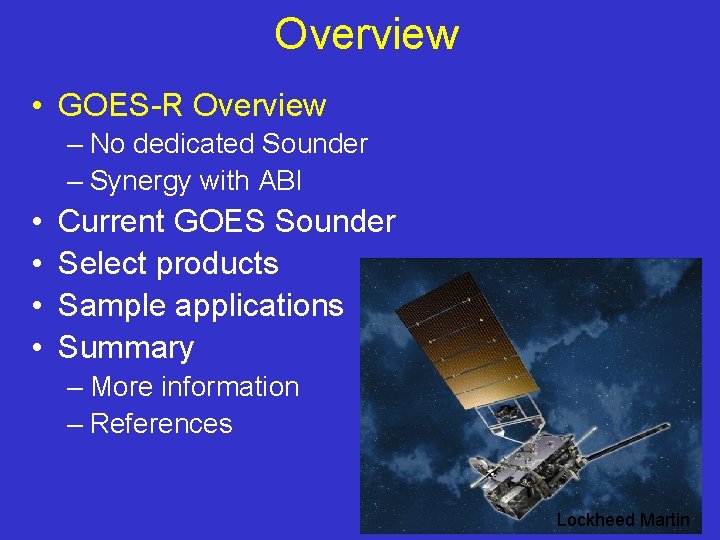 Overview

• GOES-R Overview
– No dedicated Sounder
– Synergy with ABI
• Current GOES Sounder
• Select products
• Sample applications
• Summary
– More information
– References

Lockheed Martin